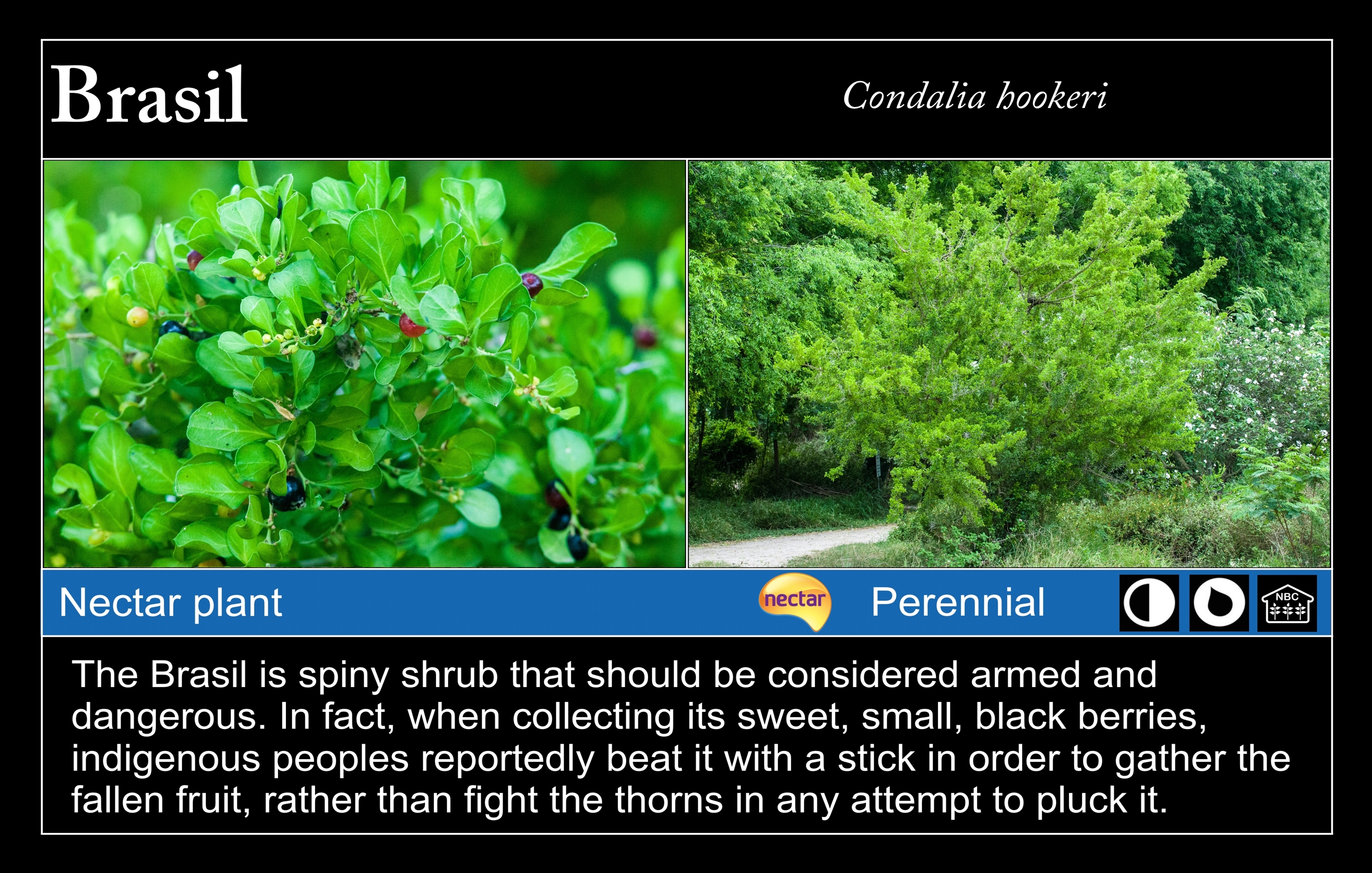 Brasil

Condalia hookeri

Nectar plant

nectar

Perennial

NBC

The Brasil is spiny shrub that should be considered armed and dangerous. In fact, when collecting its sweet, small, black berries, indigenous peoples reportedly beat it with a stick in order to gather the fallen fruit, rather than fight the thorns in any attempt to pluck it.